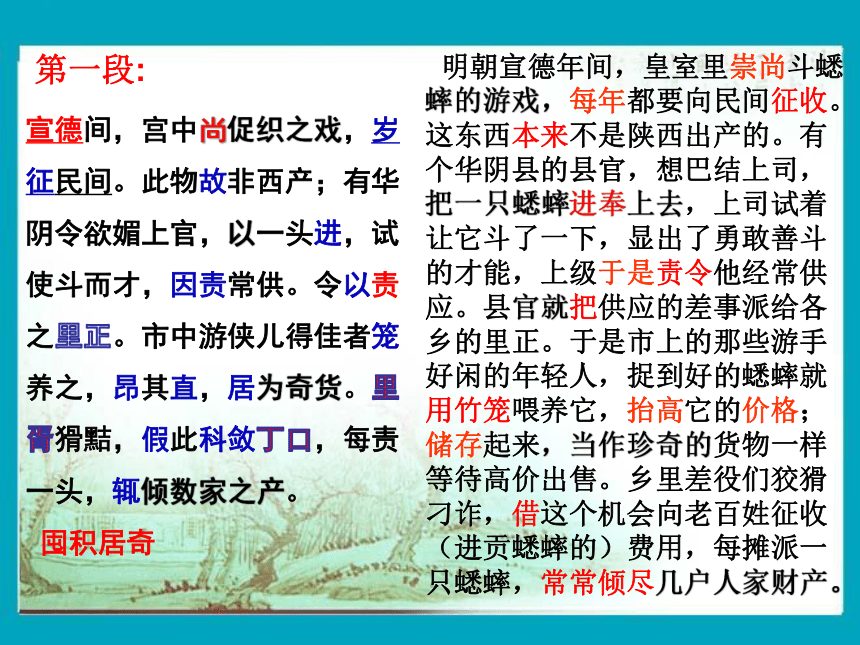 第一段:

宣德间，宫中尚促织之戏，岁征民间。此物故非西产；有华阴令欲媚上官，以一头进，试使斗而才，因责常供。令以责之里正。市中游侠儿得佳者笼养之，昂其直，居为奇货。里胥猾黠，假此科敛丁口，每责一头，辄倾数家之产。

囤积居奇

明朝宣德年间，皇室里崇尚斗蟋蟀的游戏，每年都要向民间征收。这东西本来不是陕西出产的。有个华阴县的县官，想巴结上司，把一只蟋蟀进奉上去，上司试着让它斗了一下，显出了勇敢善斗的才能，上级于是责令他经常供应。县官就把供应的差事派给各乡的里正。于是市上的那些游手好闲的年轻人，捉到好的蟋蟀就用竹笼喂养它，抬高它的价格；储存起来，当作珍奇的货物一样等待高价出售。乡里差役们狡猾刁诈，借这个机会向老百姓征收（进贡蟋蟀的）费用，每摊派一只蟋蟀，常常倾尽几户人家财产。